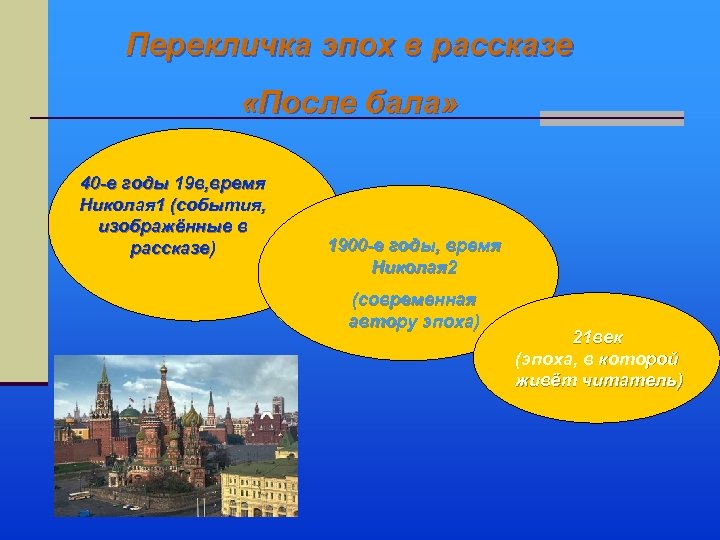 Перекличка эпох в рассказе

«После бала»

40-е годы 19в,время Николая1 (события, изображённые в рассказе)

1900-е годы, время Николая2

(современная автору эпоха)

21век
(эпоха, в которой живёт читатель)